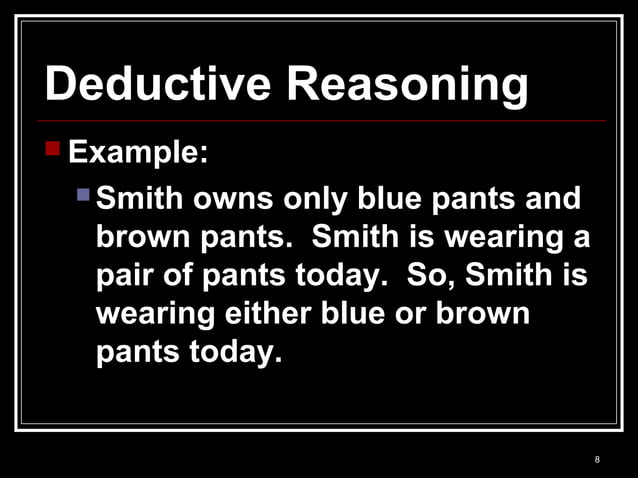 Deductive Reasoning

Example:

Smith owns only blue pants and brown pants. Smith is wearing a pair of pants today. So, Smith is wearing either blue or brown pants today.

8